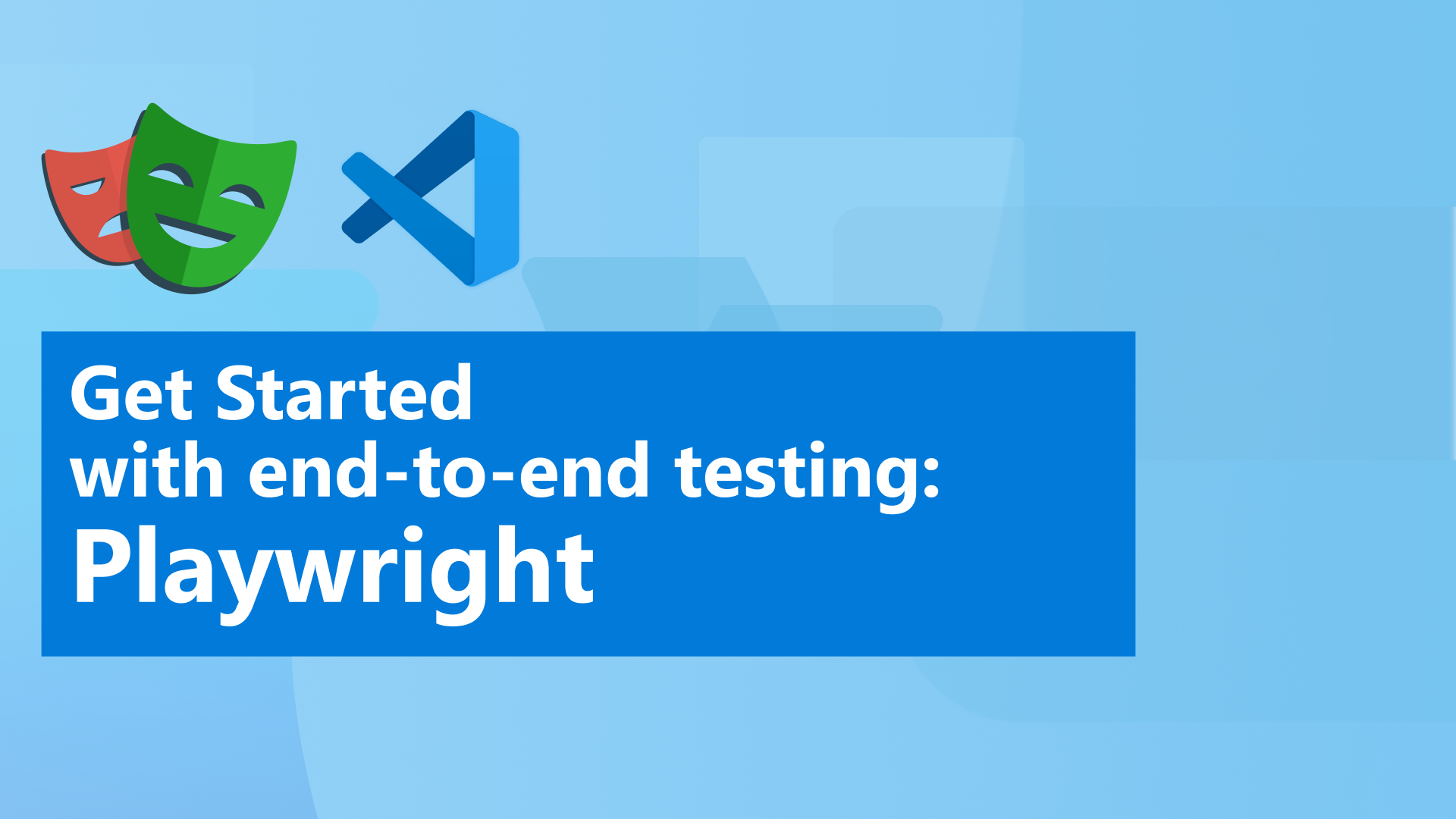 Get Started
with end-to-end testing:
Playwright